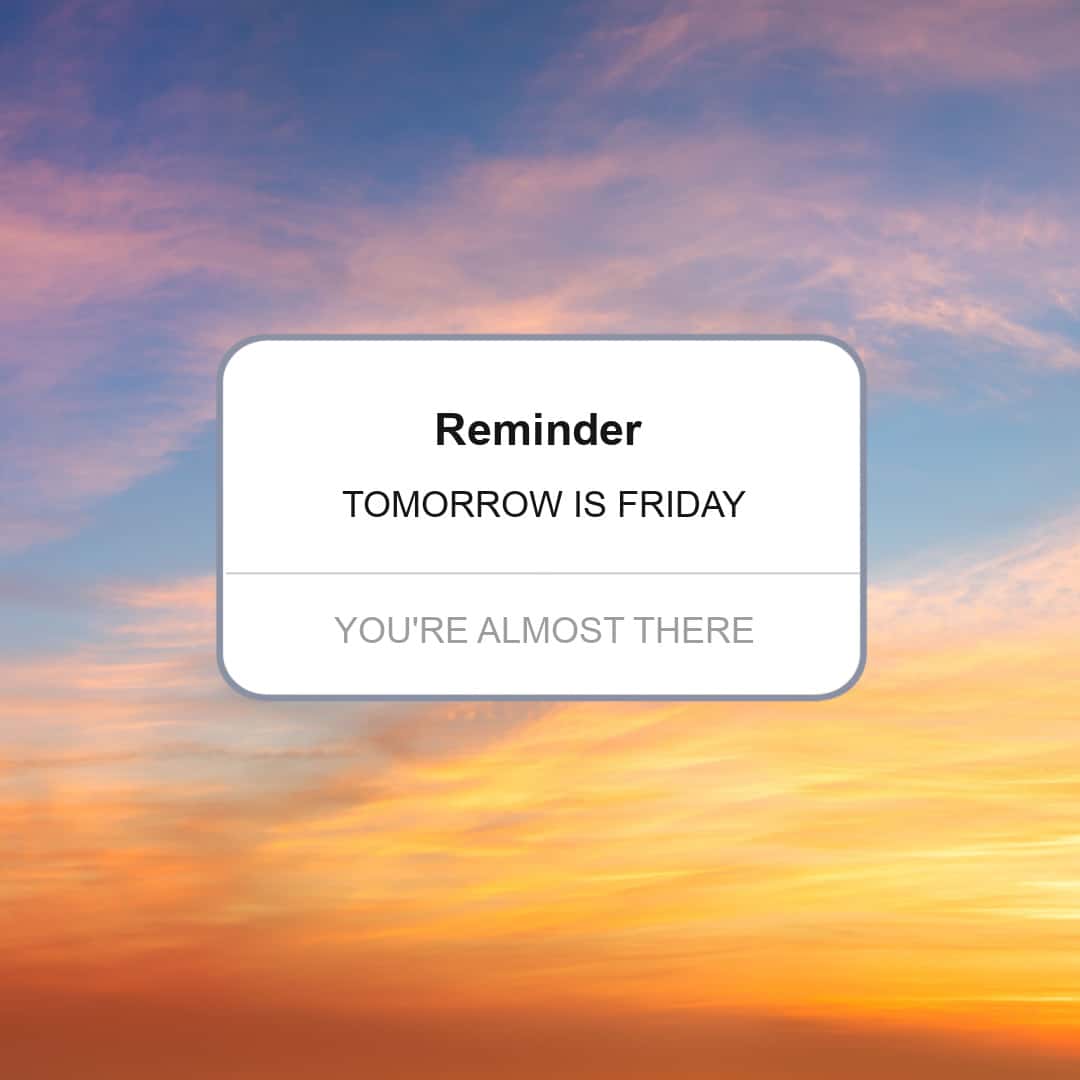 Reminder

TOMORROW IS FRIDAY

YOU'RE ALMOST THERE